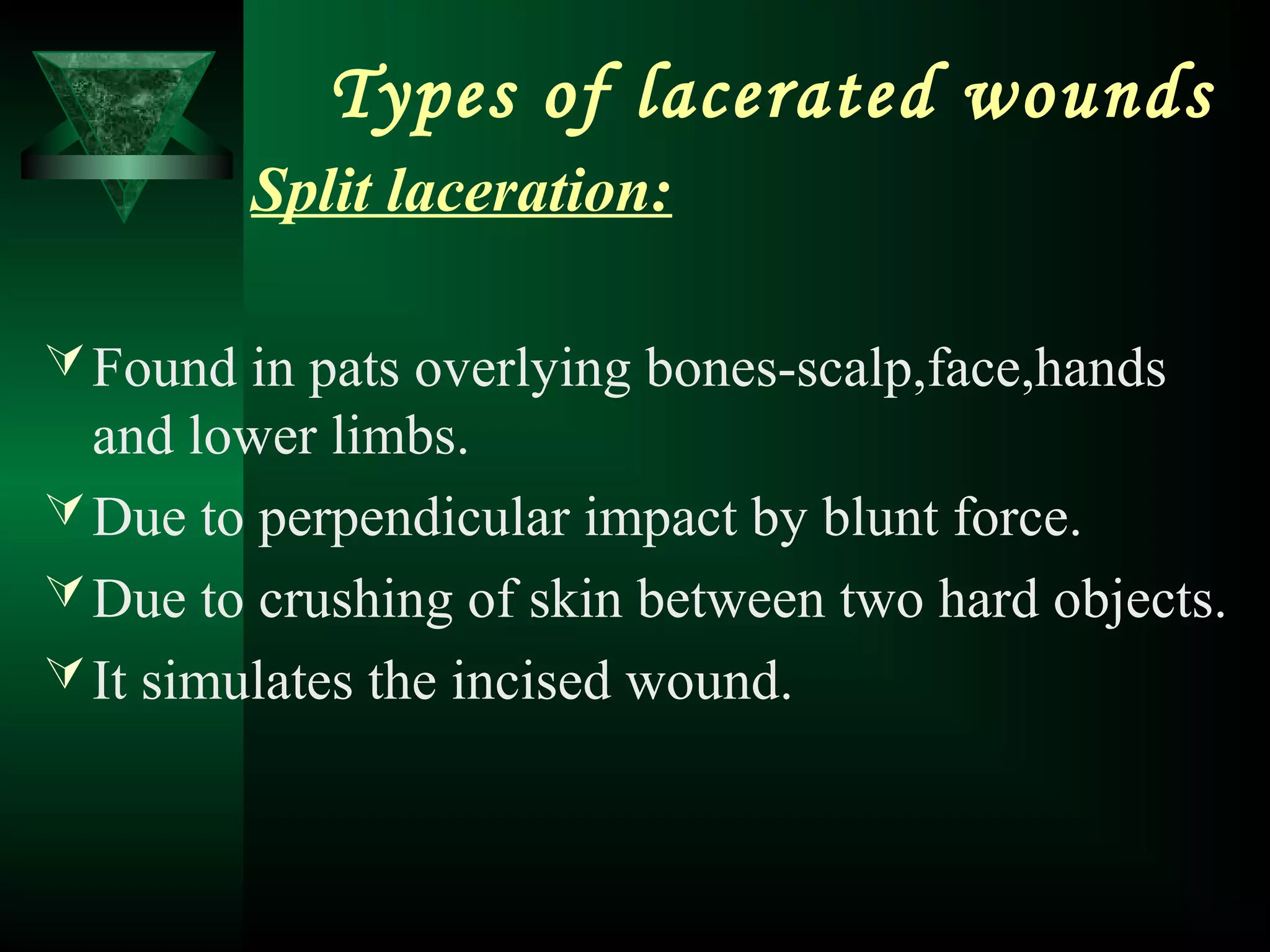 Types of lacerated wounds

Split laceration:

Found in pats overlying bones-scalp,face,hands and lower limbs.

Due to perpendicular impact by blunt force.

Due to crushing of skin between two hard objects.

It simulates the incised wound.